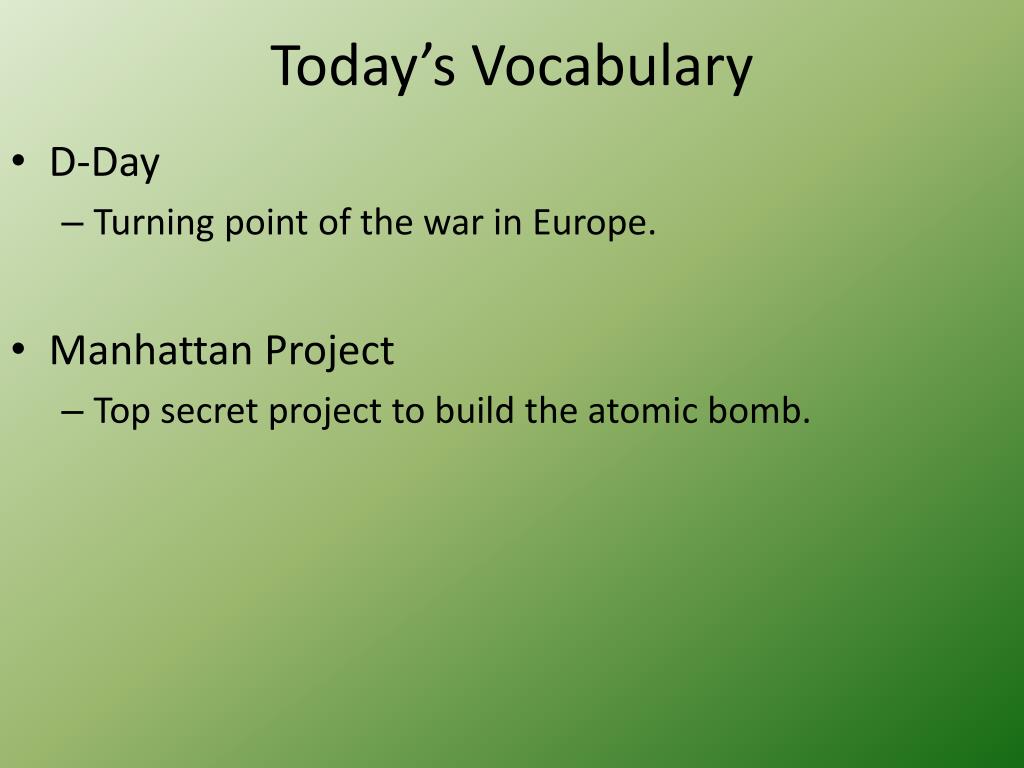 Today’s Vocabulary

• D-Day
– Turning point of the war in Europe.

• Manhattan Project
– Top secret project to build the atomic bomb.